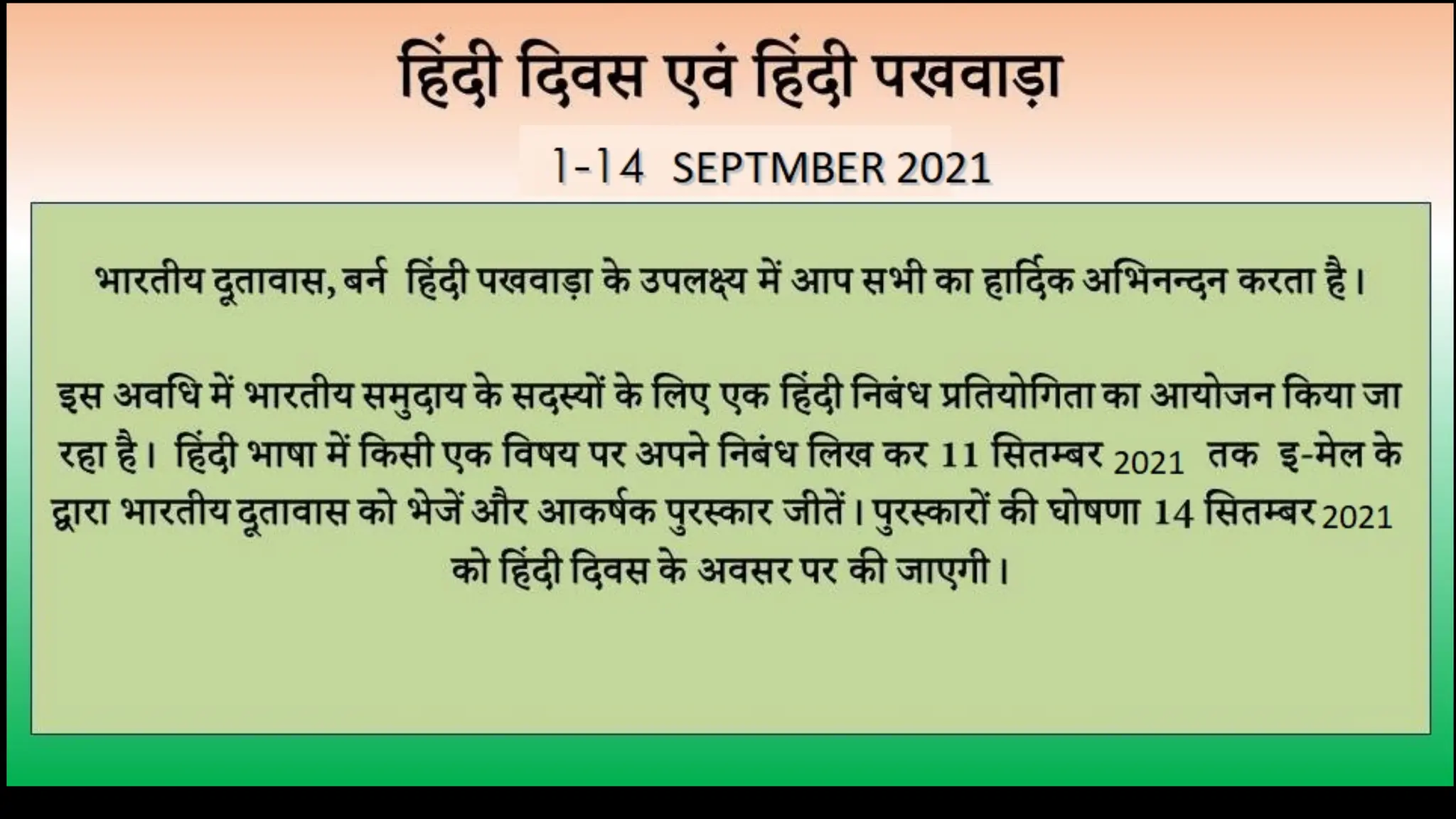 हिंदी दिवस एवं हिंदी पखवाड़ा

1-14 SEPTMBER 2021

भारतीय दूतावास, बर्न हिंदी पखवाड़ा के उपलक्ष्य में आप सभी का हार्दिक अभिनन्दन करता है।

इस अवधि में भारतीय समुदाय के सदस्यों के लिए एक हिंदी निबंध प्रतियोगिता का आयोजन किया जा रहा है। हिंदी भाषा में किसी एक विषय पर अपने निबंध लिख कर 11 सितम्बर 2021 तक इ-मेल के द्वारा भारतीय दूतावास को भेजें और आकर्षक पुरस्कार जीतें। पुरस्कारों की घोषणा 14 सितम्बर 2021 को हिंदी दिवस के अवसर पर की जाएगी।